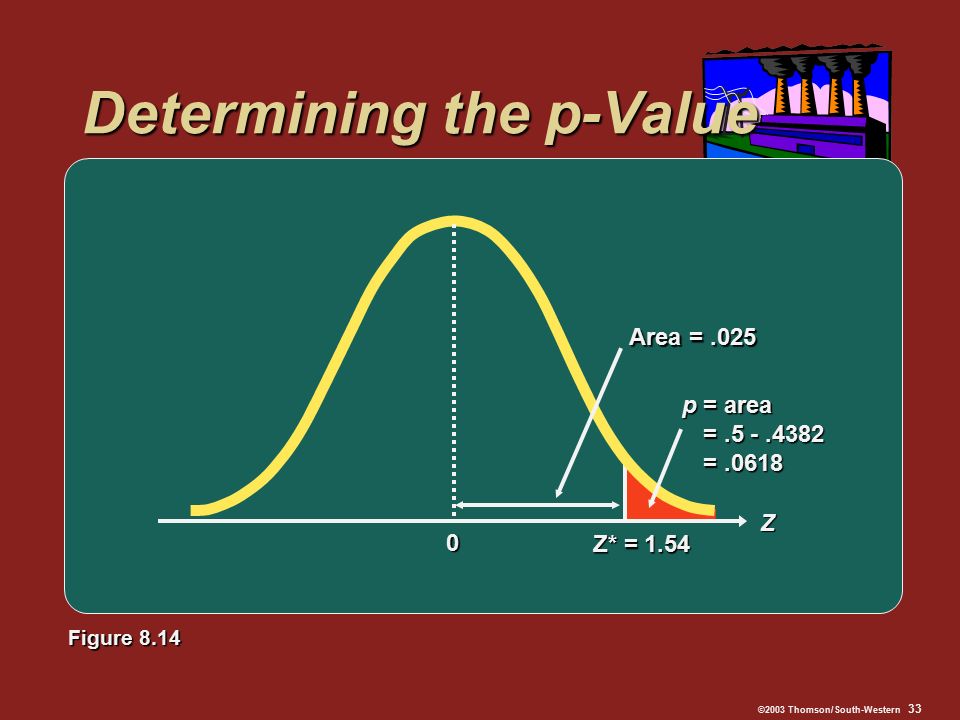 Determining the p-Value

Area = .025

p = area
= .5 - .4382
= .0618

Z

0

Z* = 1.54

Figure 8.14

©2003 Thomson/South-Western 33